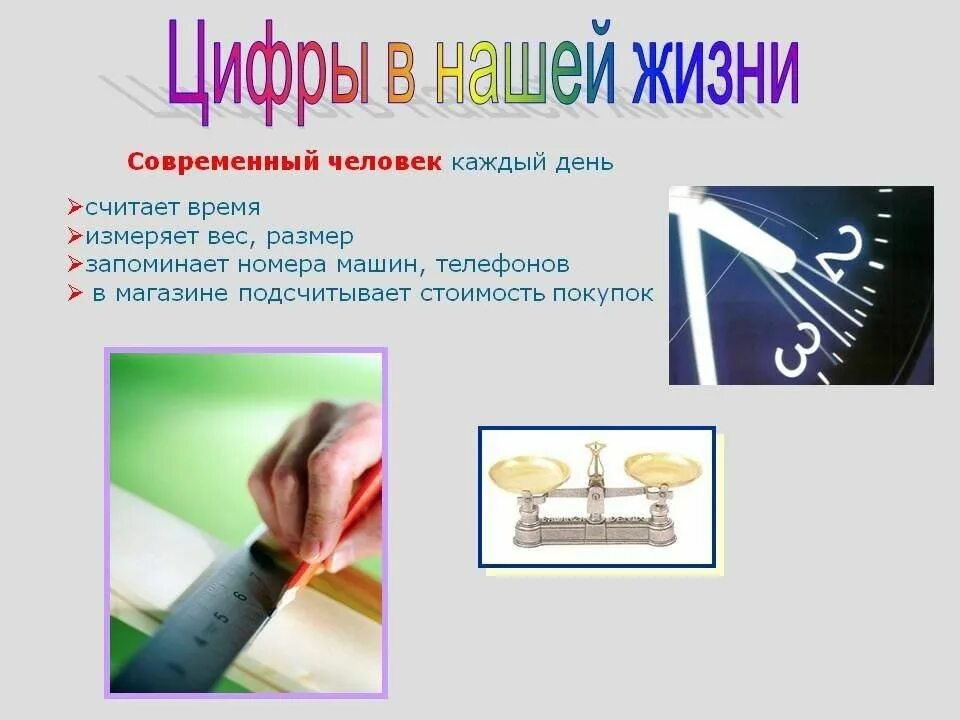 Цифры в нашей жизни

Современный человек каждый день

➢считает время
➢измеряет вес, размер
➢запоминает номера машин, телефонов
➢ в магазине подсчитывает стоимость покупок

2
3

4 5 6 7